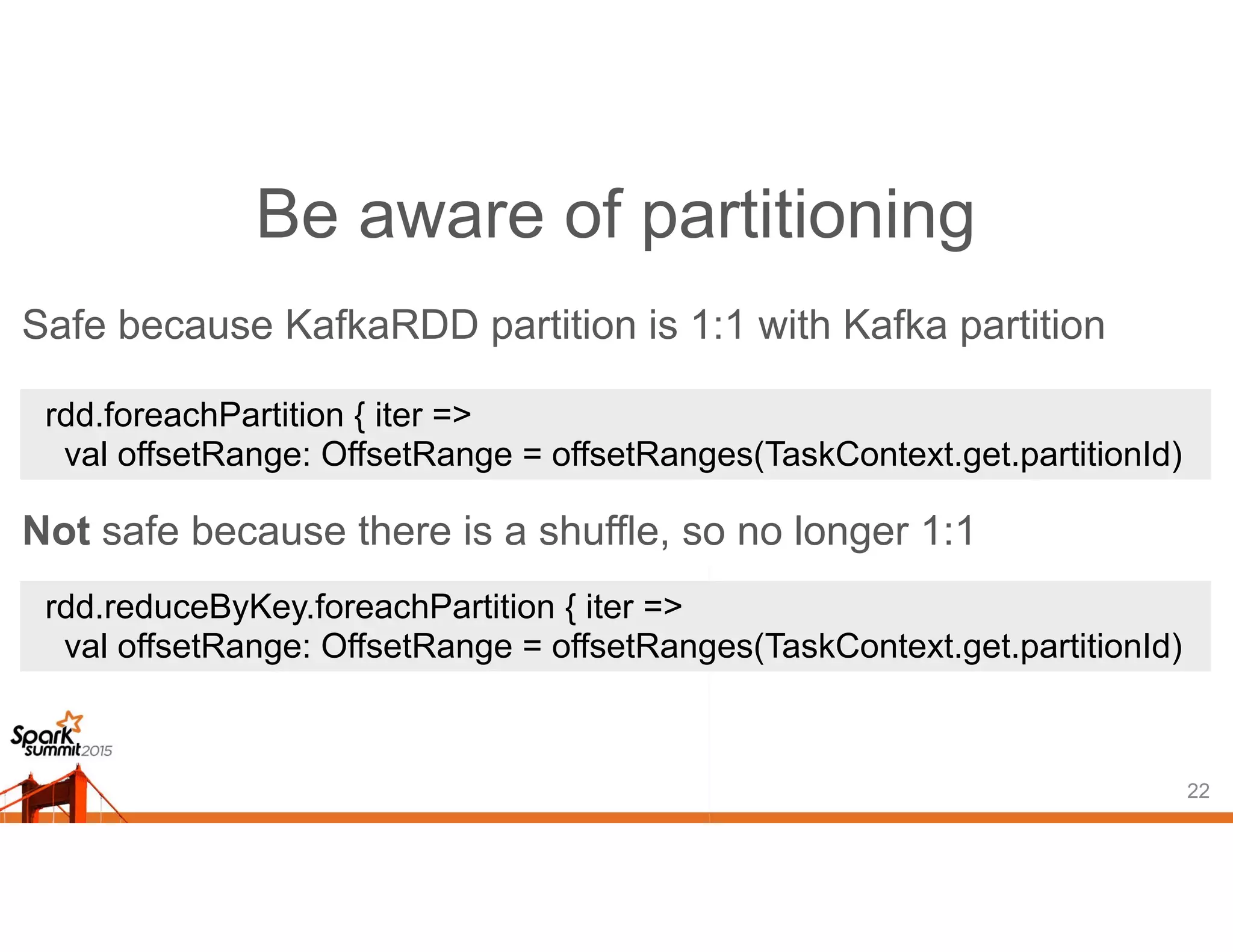 Be aware of partitioning

Safe because KafkaRDD partition is 1:1 with Kafka partition

rdd.foreachPartition { iter =>
val offsetRange: OffsetRange = offsetRanges(TaskContext.get.partitionId)

Not safe because there is a shuffle, so no longer 1:1

rdd.reduceByKey.foreachPartition { iter =>
val offsetRange: OffsetRange = offsetRanges(TaskContext.get.partitionId)

Spark summit 2015

22